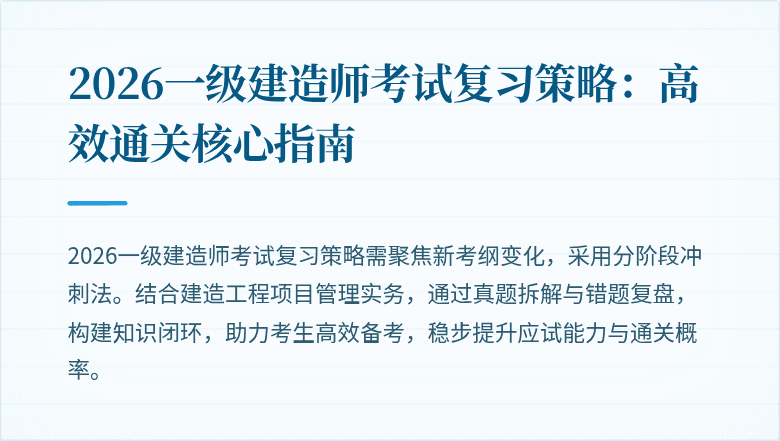 2026一级建造师考试复习策略：高效通关核心指南

2026一级建造师考试复习策略需聚焦新考纲变化，采用分阶段冲刺法。结合建造工程项目管理实务，通过真题拆解与错题复盘，构建知识闭环，助力考生高效备考，稳步提升应试能力与通关概率。